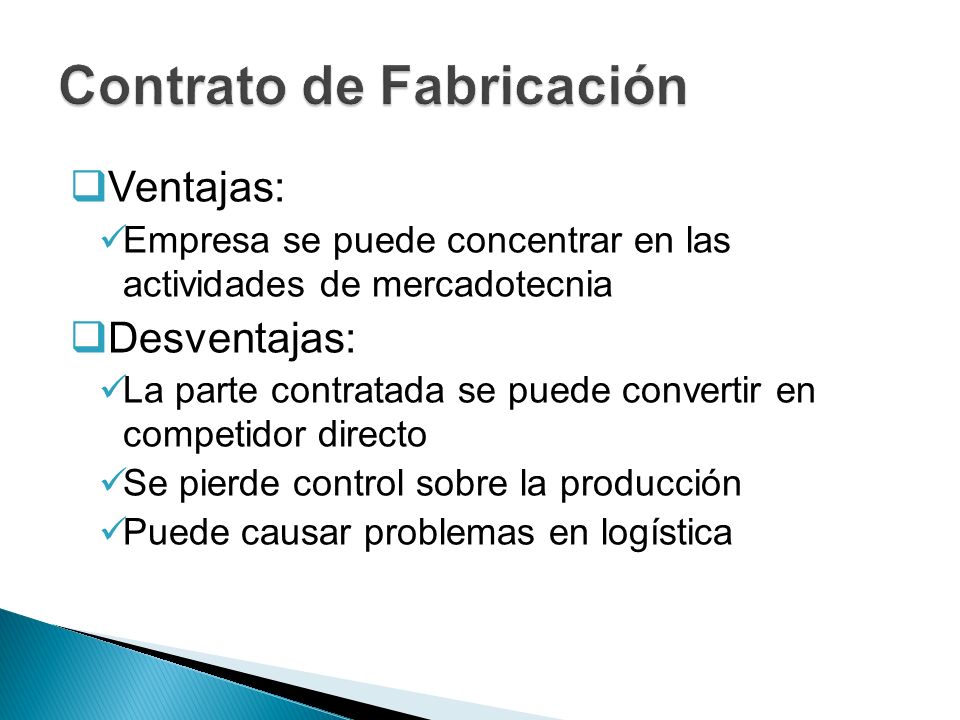 Contrato de Fabricación

❑Ventajas:

✓Empresa se puede concentrar en las actividades de mercadotecnia

❑Desventajas:

✓La parte contratada se puede convertir en competidor directo

✓Se pierde control sobre la producción

✓Puede causar problemas en logística